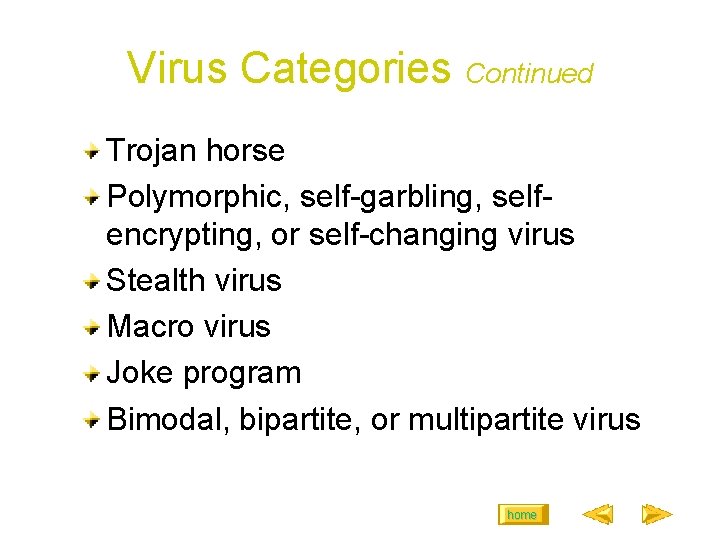 Virus Categories Continued

Trojan horse

Polymorphic, self-garbling, self-encrypting, or self-changing virus

Stealth virus

Macro virus

Joke program

Bimodal, bipartite, or multipartite virus

home